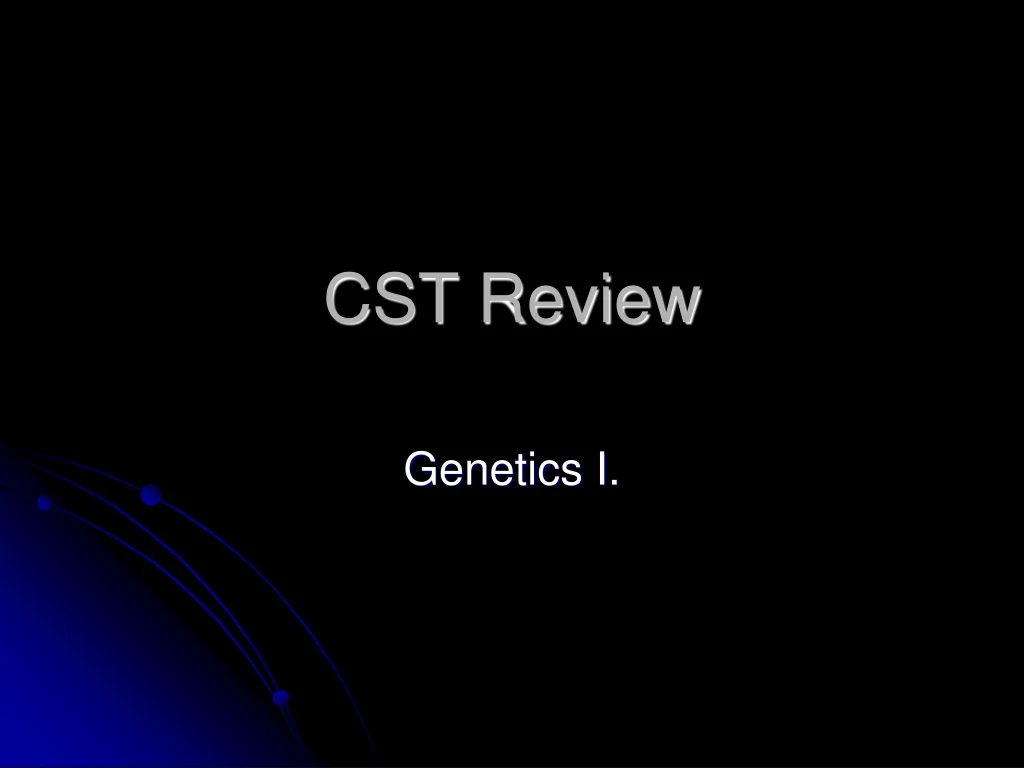 CST Review

Genetics I.